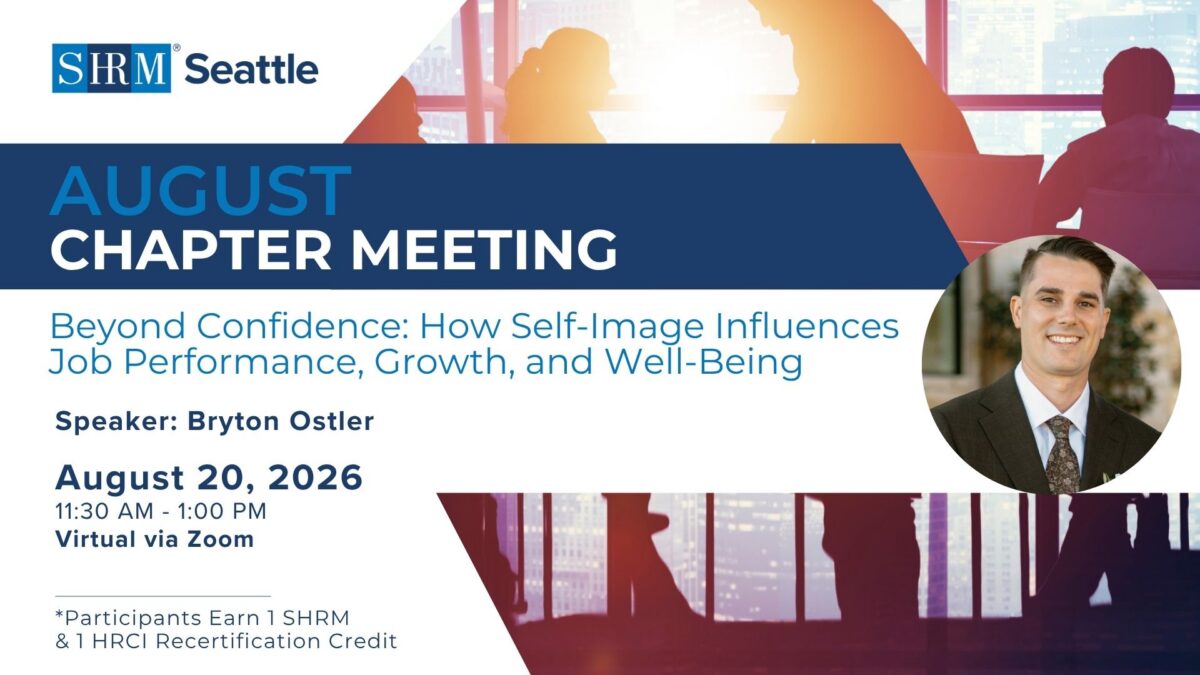 SHRM® Seattle

AUGUST
CHAPTER MEETING

Beyond Confidence: How Self-Image Influences Job Performance, Growth, and Well-Being

Speaker: Bryton Ostler

August 20, 2026
11:30 AM - 1:00 PM
Virtual via Zoom

*Participants Earn 1 SHRM & 1 HRCI Recertification Credit